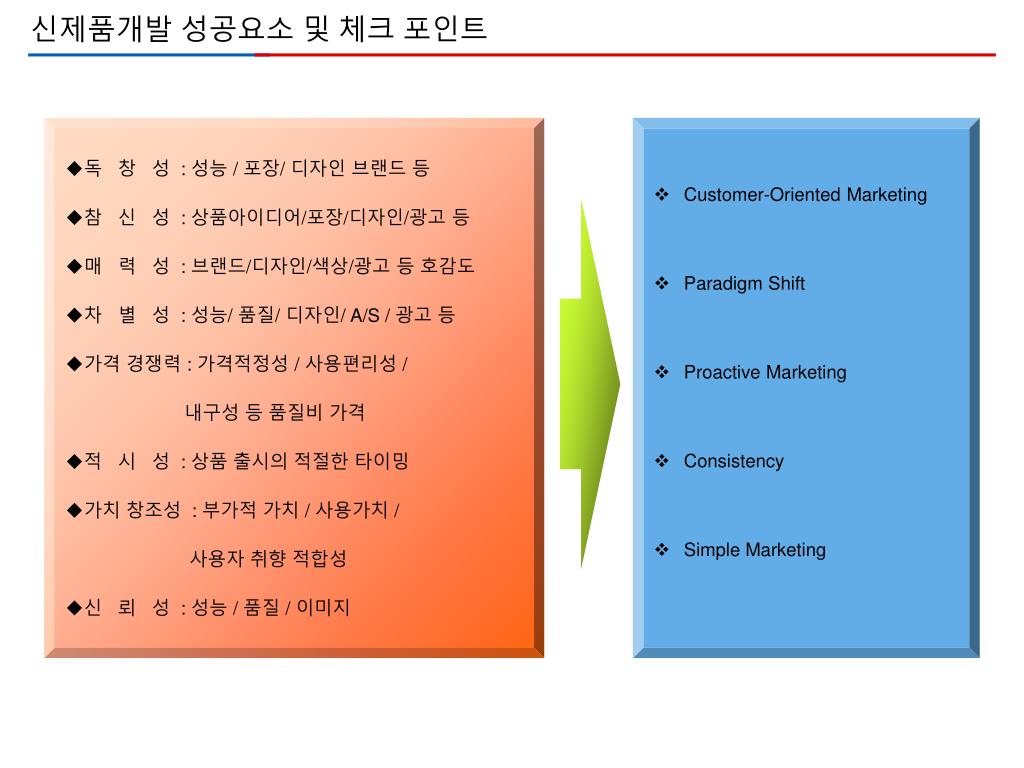 신제품개발 성공요소 및 체크 포인트

◆독 창 성 : 성능 / 포장/ 디자인 브랜드 등

◆참 신 성 : 상품아이디어/포장/디자인/광고 등

◆매 력 성 : 브랜드/디자인/색상/광고 등 호감도

◆차 별 성 : 성능/ 품질/ 디자인/ A/S / 광고 등

◆가격 경쟁력 : 가격적정성 / 사용편리성 / 내구성 등 품질비 가격

◆적 시 성 : 상품 출시의 적절한 타이밍

◆가치 창조성 : 부가적 가치 / 사용가치 / 사용자 취향 적합성

◆신 뢰 성 : 성능 / 품질 / 이미지

❖ Customer-Oriented Marketing

❖ Paradigm Shift

❖ Proactive Marketing

❖ Consistency

❖ Simple Marketing